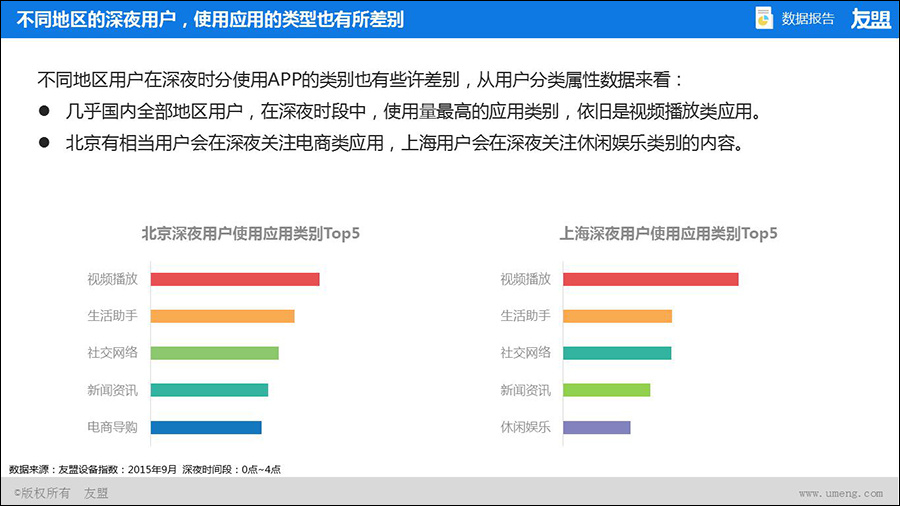 不同地区的深夜用户，使用应用的类型也有所差别

数据报告 友盟

不同地区用户在深夜时分使用APP的类别也有些许差别，从用户分类属性数据来看：

● 几乎国内全部地区用户，在深夜时段中，使用量最高的应用类别，依旧是视频播放类应用。

● 北京有相当用户会在深夜关注电商类应用，上海用户会在深夜关注休闲娱乐类别的内容。

北京深夜用户使用应用类别Top5

视频播放
生活助手
社交网络
新闻资讯
电商导购

上海深夜用户使用应用类别Top5

视频播放
生活助手
社交网络
新闻资讯
休闲娱乐

数据来源：友盟设备指数：2015年9月 深夜时间段：0点~4点

©版权所有 友盟

www.umeng.com